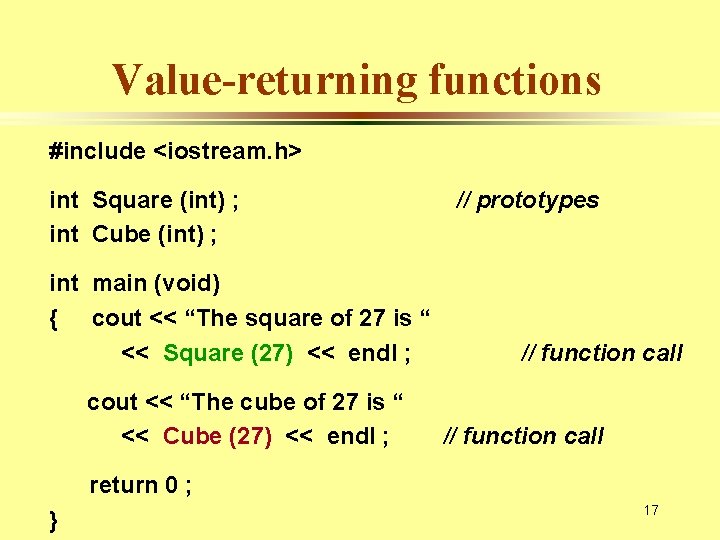 Value-returning functions

#include <iostream.h>

int Square (int) ; // prototypes
int Cube (int) ;

int main (void)
{ cout << “The square of 27 is “
<< Square (27) << endl ; // function call

cout << “The cube of 27 is “
<< Cube (27) << endl ; // function call

return 0 ;
}

17